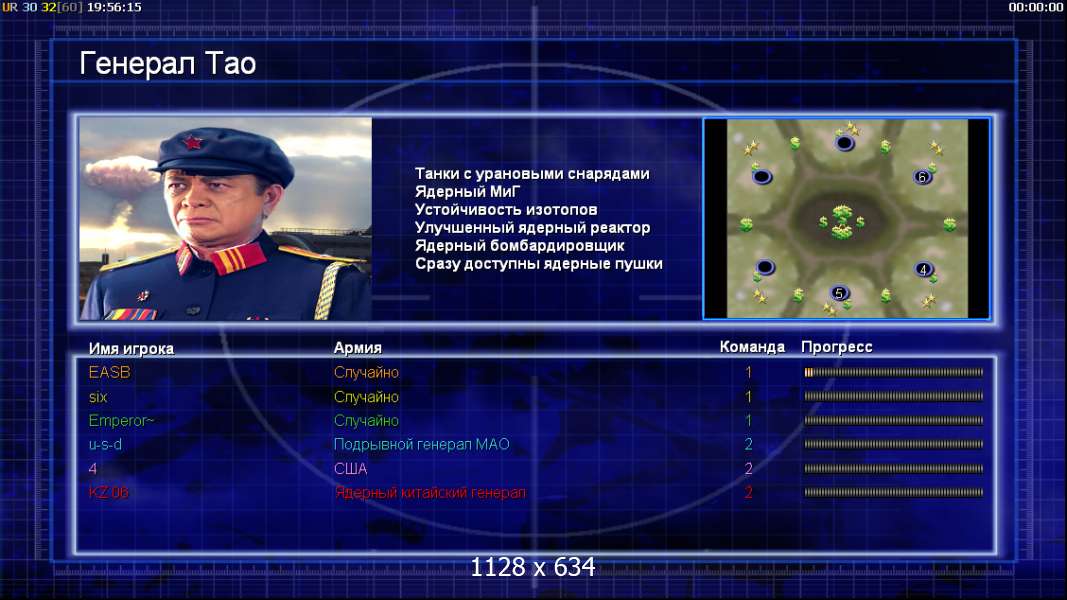 UR 30 32[60] 19:56:15

00:00:00

Генерал Тао

Танки с урановыми снарядами
Ядерный МиГ
Устойчивость изотопов
Улучшенный ядерный реактор
Ядерный бомбардировщик
Сразу доступны ядерные пушки

6
4
5

| Имя игрока | Армия | Команда | Прогресс |
|---|---|---|---|
| EASB | Случайно | 1 | |
| six | Случайно | 1 | |
| Emperor~ | Случайно | 1 | |
| u-s-d | Подрывной генерал МАО | 2 | |
| 4 | США | 2 | |
| KZ 08 | Ядерный китайский генерал | 2 | |

1128 x 634